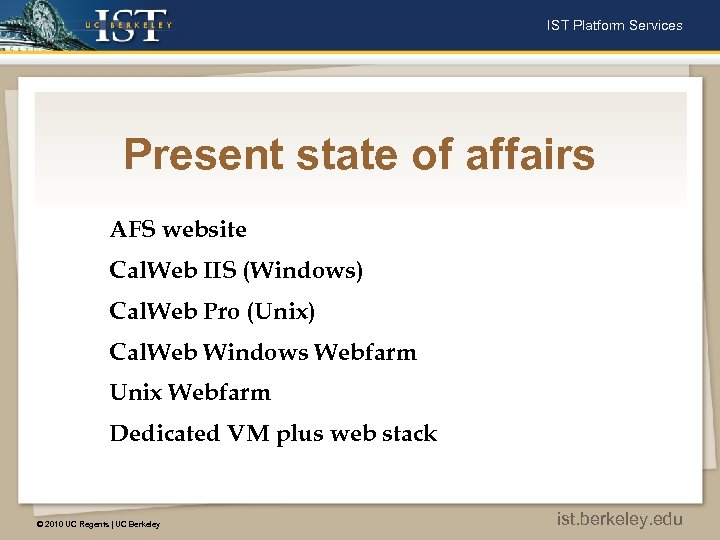 UC BERKELEY IST

IST Platform Services

Present state of affairs

AFS website

CalWeb IIS (Windows)

CalWeb Pro (Unix)

CalWeb Windows Webfarm

Unix Webfarm

Dedicated VM plus web stack

© 2010 UC Regents | UC Berkeley

ist.berkeley.edu